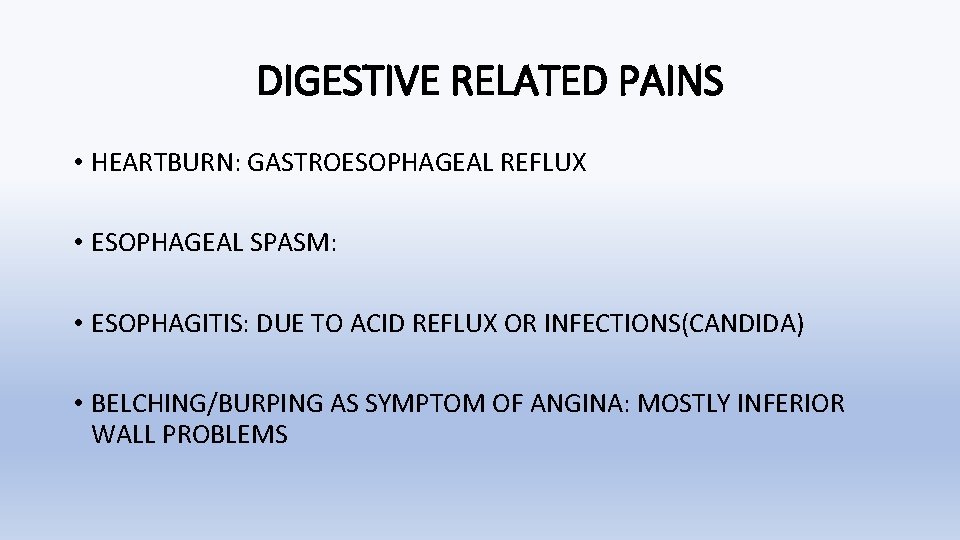 DIGESTIVE RELATED PAINS

• HEARTBURN: GASTROESOPHAGEAL REFLUX

• ESOPHAGEAL SPASM:

• ESOPHAGITIS: DUE TO ACID REFLUX OR INFECTIONS(CANDIDA)

• BELCHING/BURPING AS SYMPTOM OF ANGINA: MOSTLY INFERIOR WALL PROBLEMS